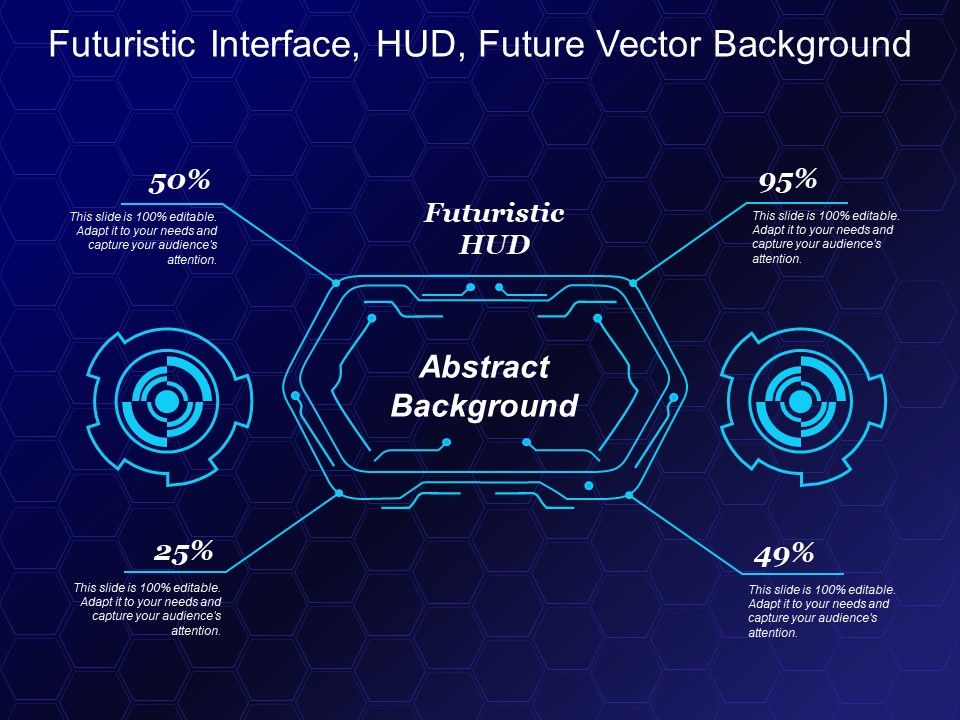 Futuristic Interface, HUD, Future Vector Background

50%

This slide is 100% editable. Adapt it to your needs and capture your audience's attention.

Futuristic HUD

95%

This slide is 100% editable. Adapt it to your needs and capture your audience's attention.

Abstract Background

25%

This slide is 100% editable. Adapt it to your needs and capture your audience's attention.

49%

This slide is 100% editable. Adapt it to your needs and capture your audience's attention.